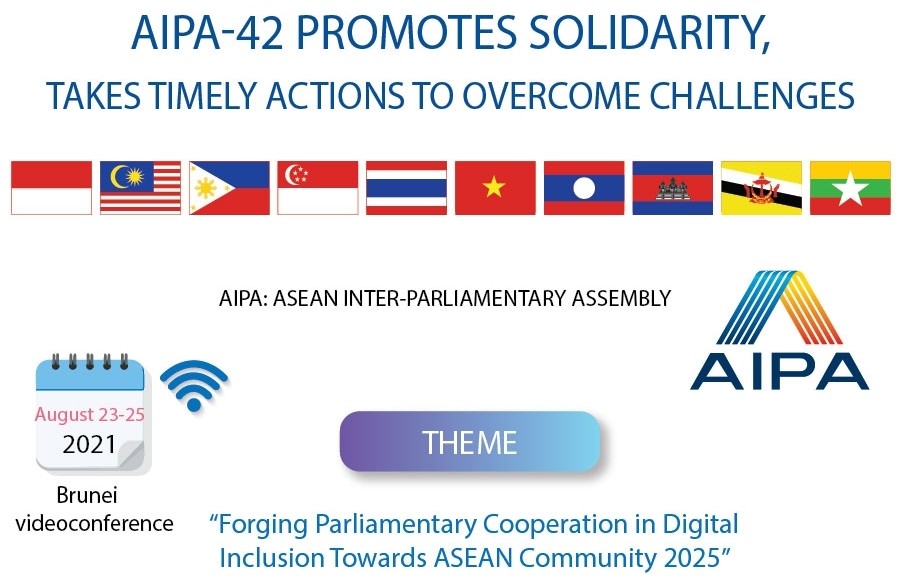 AIPA-42 PROMOTES SOLIDARITY,
TAKES TIMELY ACTIONS TO OVERCOME CHALLENGES

AIPA: ASEAN INTER-PARLIAMENTARY ASSEMBLY

AIPA

August 23-25
2021

Brunei videoconference

THEME

“Forging Parliamentary Cooperation in Digital Inclusion Towards ASEAN Community 2025”